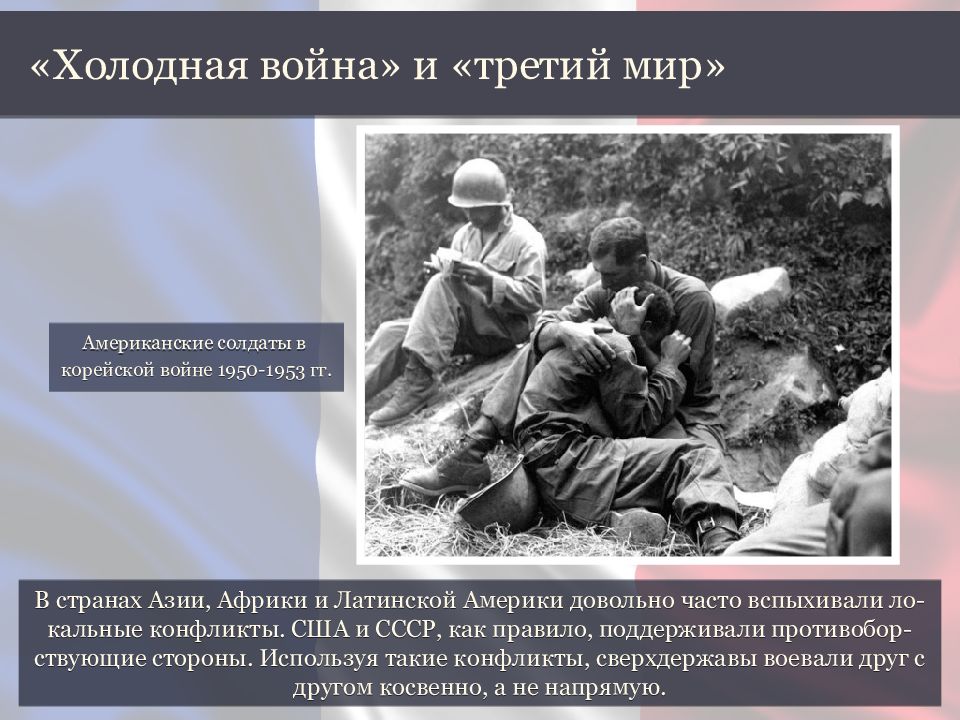 «Холодная война» и «третий мир»

Американские солдаты в корейской войне 1950-1953 гг.

В странах Азии, Африки и Латинской Америки довольно часто вспыхивали локальные конфликты. США и СССР, как правило, поддерживали противоборствующие стороны. Используя такие конфликты, сверхдержавы воевали друг с другом косвенно, а не напрямую.